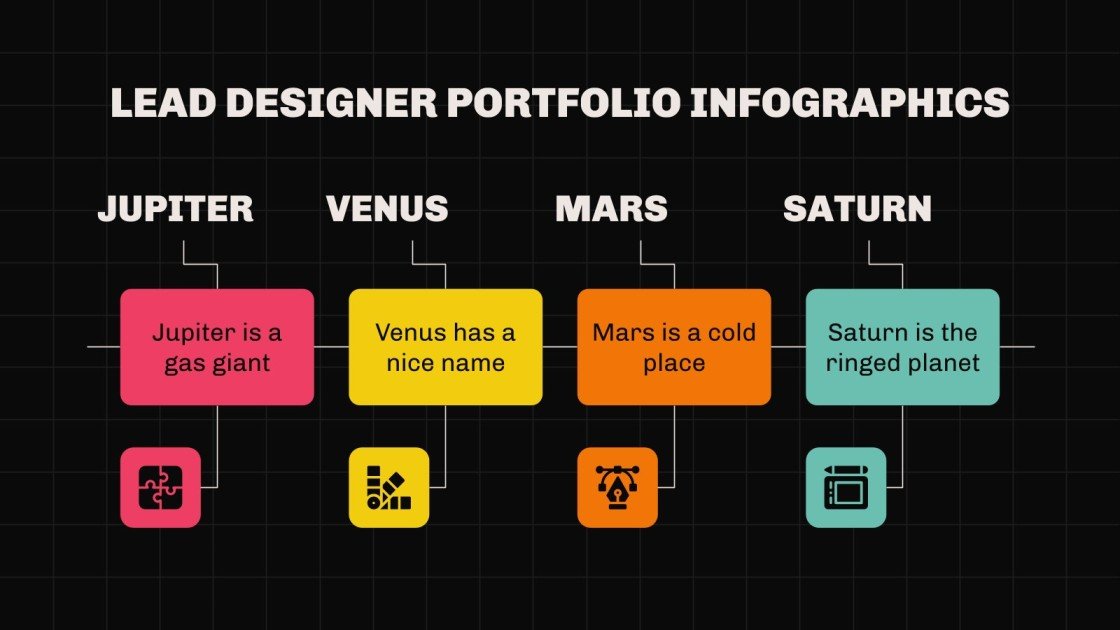 LEAD DESIGNER PORTFOLIO INFOGRAPHICS

JUPITER

Jupiter is a gas giant

VENUS

Venus has a nice name

MARS

Mars is a cold place

SATURN

Saturn is the ringed planet